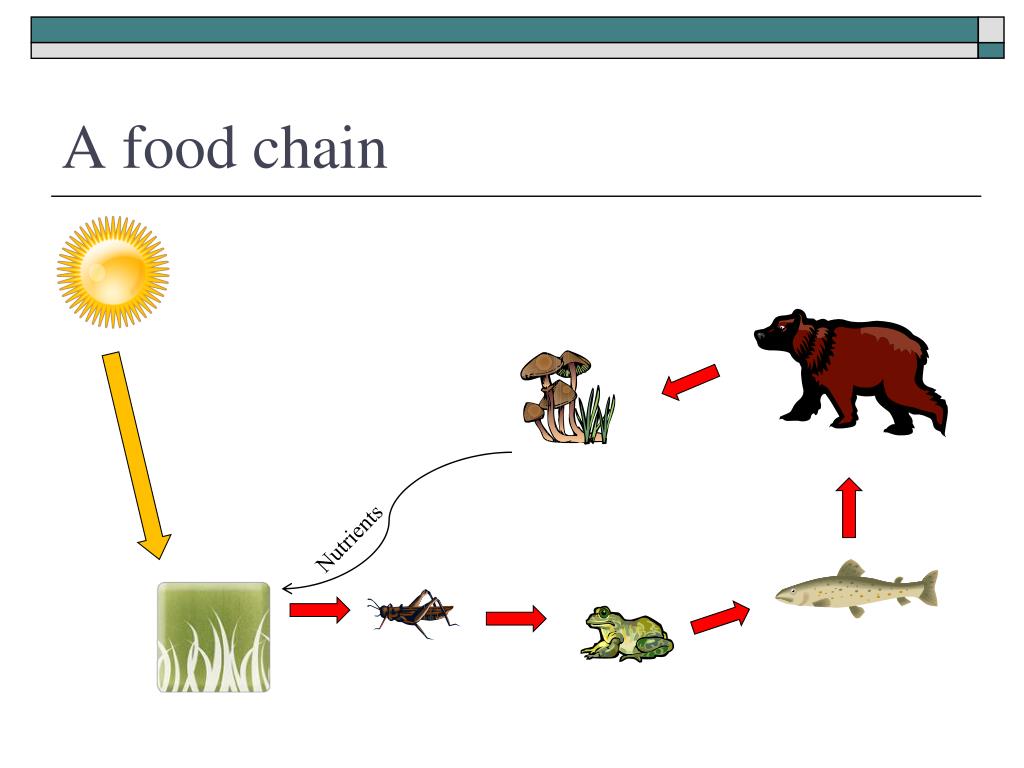 A food chain

Nutrients